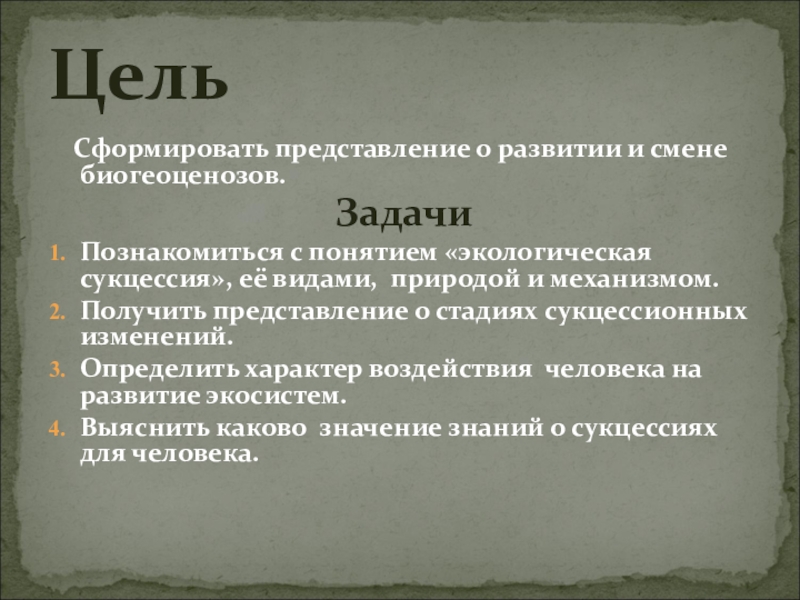 Цель

Сформировать представление о развитии и смене биогеоценозов.

Задачи

1. Познакомиться с понятием «экологическая сукцессия», её видами, природой и механизмом.
2. Получить представление о стадиях сукцессионных изменений.
3. Определить характер воздействия человека на развитие экосистем.
4. Выяснить каково значение знаний о сукцессиях для человека.